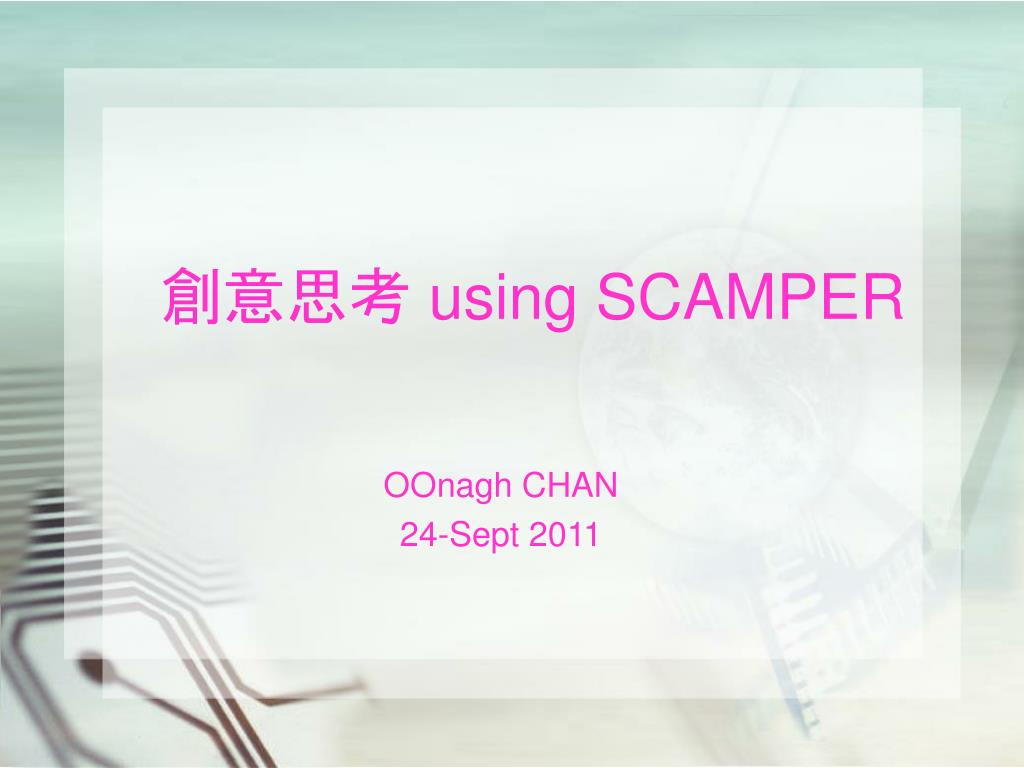 創意思考 using SCAMPER

OOnagh CHAN
24-Sept 2011